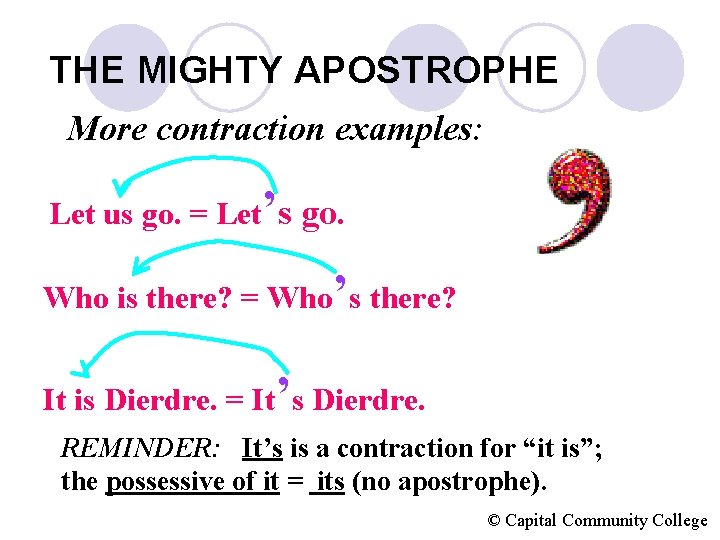 THE MIGHTY APOSTROPHE

More contraction examples:

Let us go. = Let's go.

Who is there? = Who's there?

It is Dierdre. = It's Dierdre.

REMINDER: It's is a contraction for "it is"; the possessive of it = its (no apostrophe).

© Capital Community College